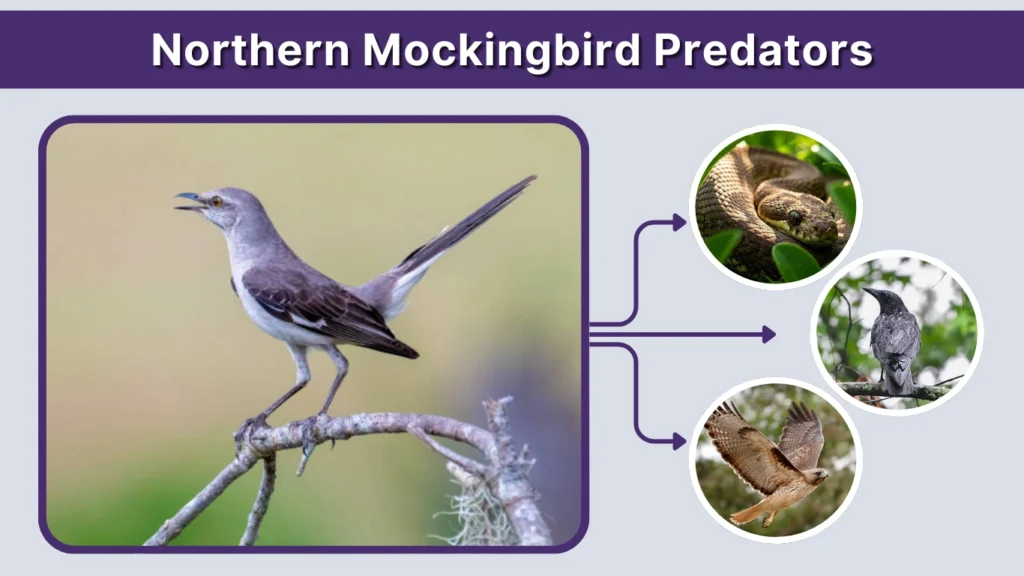 Northern Mockingbird Predators